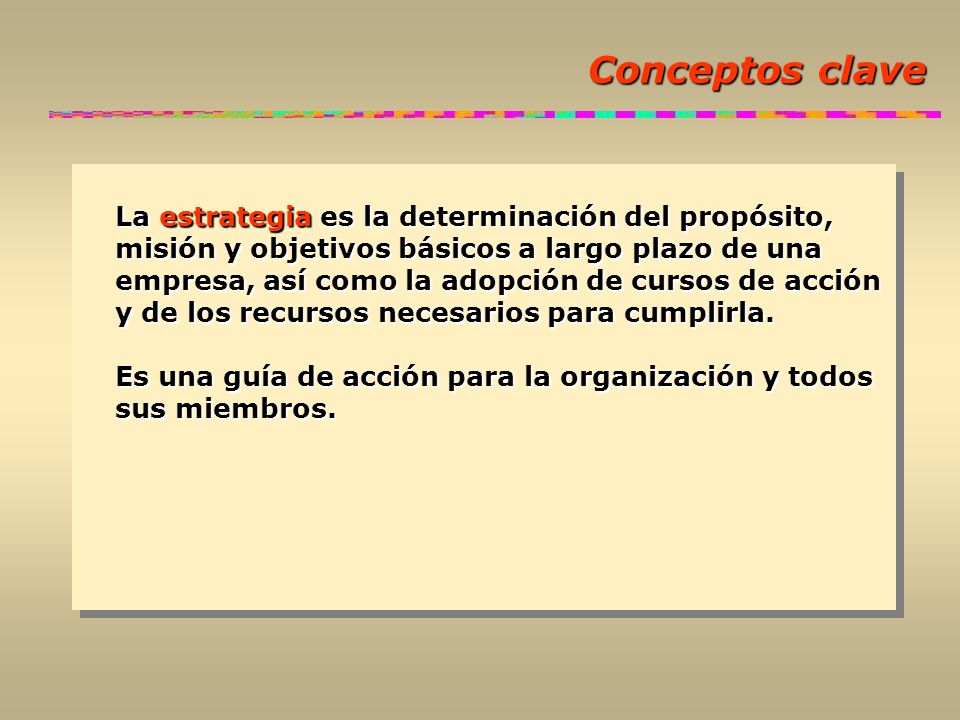 Conceptos clave

La estrategia es la determinación del propósito, misión y objetivos básicos a largo plazo de una empresa, así como la adopción de cursos de acción y de los recursos necesarios para cumplirla.

Es una guía de acción para la organización y todos sus miembros.